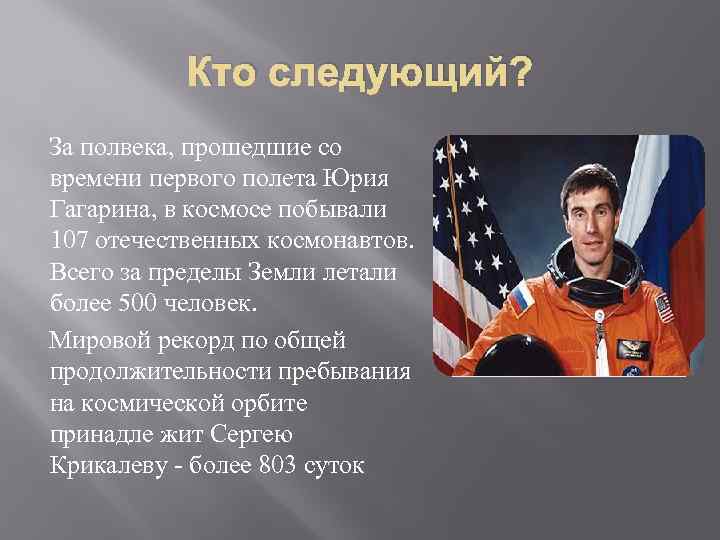 Кто следующий?

За полвека, прошедшие со времени первого полета Юрия Гагарина, в космосе побывали 107 отечественных космонавтов. Всего за пределы Земли летали более 500 человек.

Мировой рекорд по общей продолжительности пребывания на космической орбите принадле жит Сергею Крикалеву - более 803 суток